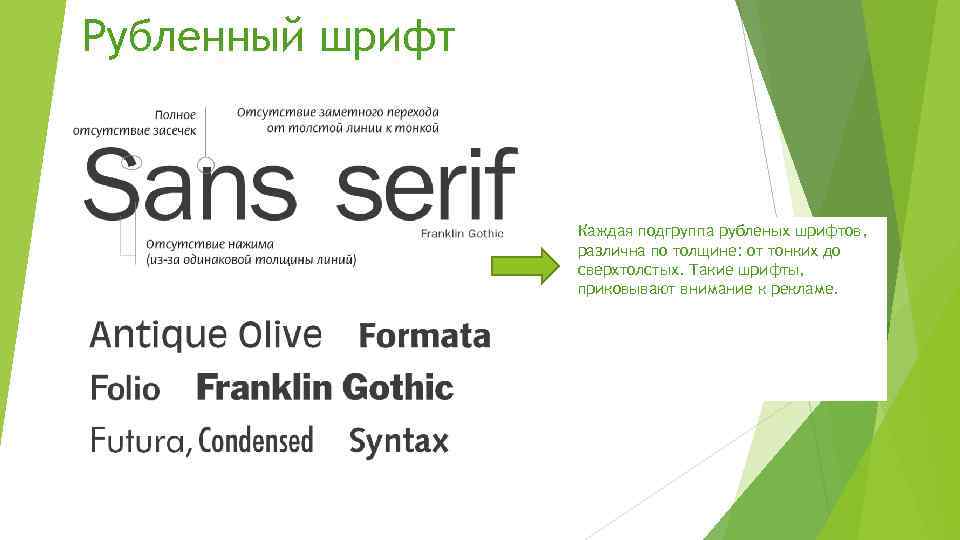 Рубленный шрифт

Полное отсутствие засечек

Отсутствие заметного перехода от толстой линии к тонкой

Sans serif

Franklin Gothic

Отсутствие нажима (из-за одинаковой толщины линий)

Каждая подгруппа рубленых шрифтов, различна по толщине: от тонких до сверхтолстых. Такие шрифты, приковывают внимание к рекламе.

Antique Olive Formata

Folio Franklin Gothic

Futura, Condensed Syntax